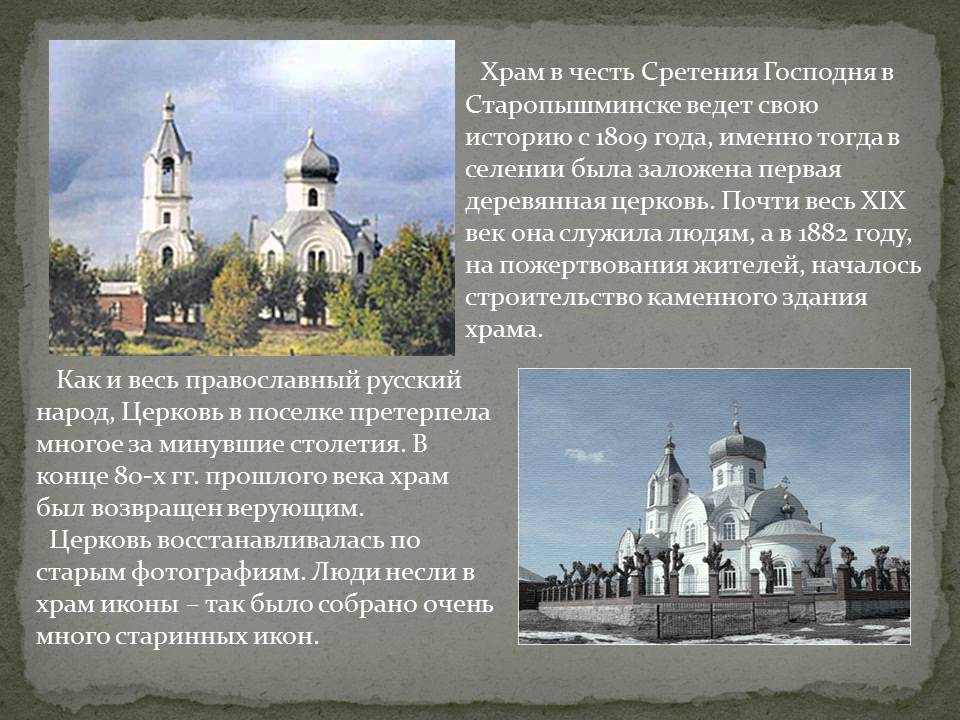 Храм в честь Сретения Господня в Старопышминске ведет свою историю с 1809 года, именно тогда в селении была заложена первая деревянная церковь. Почти весь XIX век она служила людям, а в 1882 году, на пожертвования жителей, началось строительство каменного здания храма.

Как и весь православный русский народ, Церковь в поселке претерпела многое за минувшие столетия. В конце 80-х гг. прошлого века храм был возвращен верующим.

Церковь восстанавливалась по старым фотографиям. Люди несли в храм иконы – так было собрано очень много старинных икон.